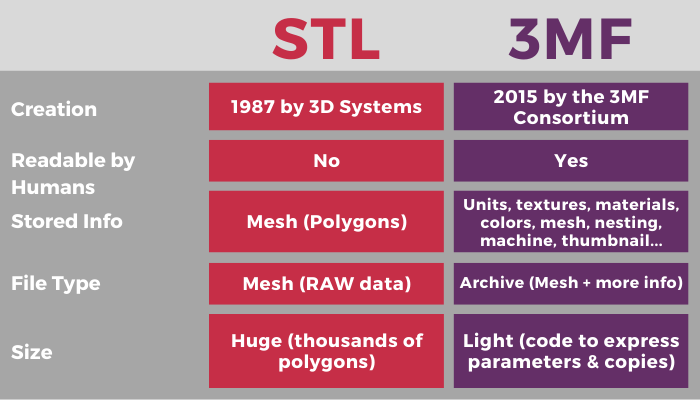 |  | STL | 3MF |
|---|---|---|
| Creation | 1987 by 3D Systems | 2015 by the 3MF Consortium |
| Readable by Humans | No | Yes |
| Stored Info | Mesh (Polygons) | Units, textures, materials, colors, mesh, nesting, machine, thumbnail... |
| File Type | Mesh (RAW data) | Archive (Mesh + more info) |
| Size | Huge (thousands of polygons) | Light (code to express parameters & copies) |